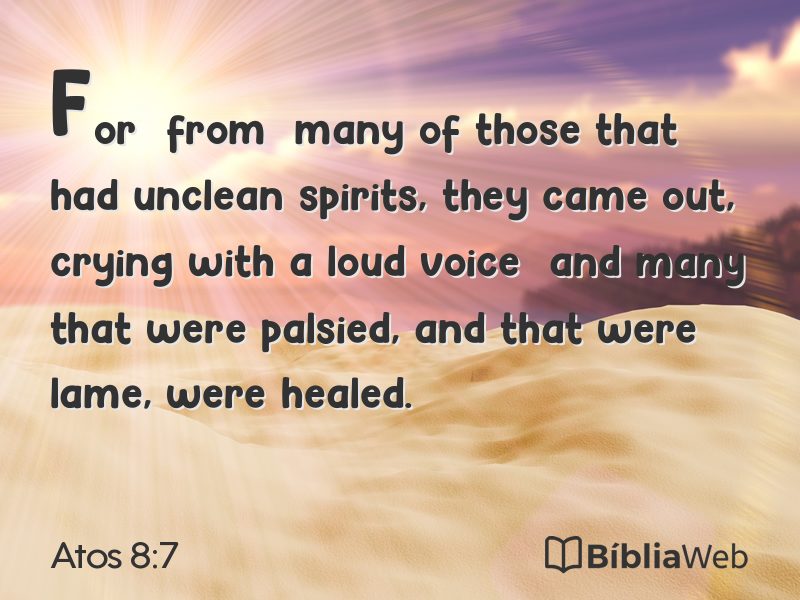 For from many of those that had unclean spirits, they came out, crying with a loud voice and many that were palsied, and that were lame, were healed.

Atos 8:7

BíbliaWeb